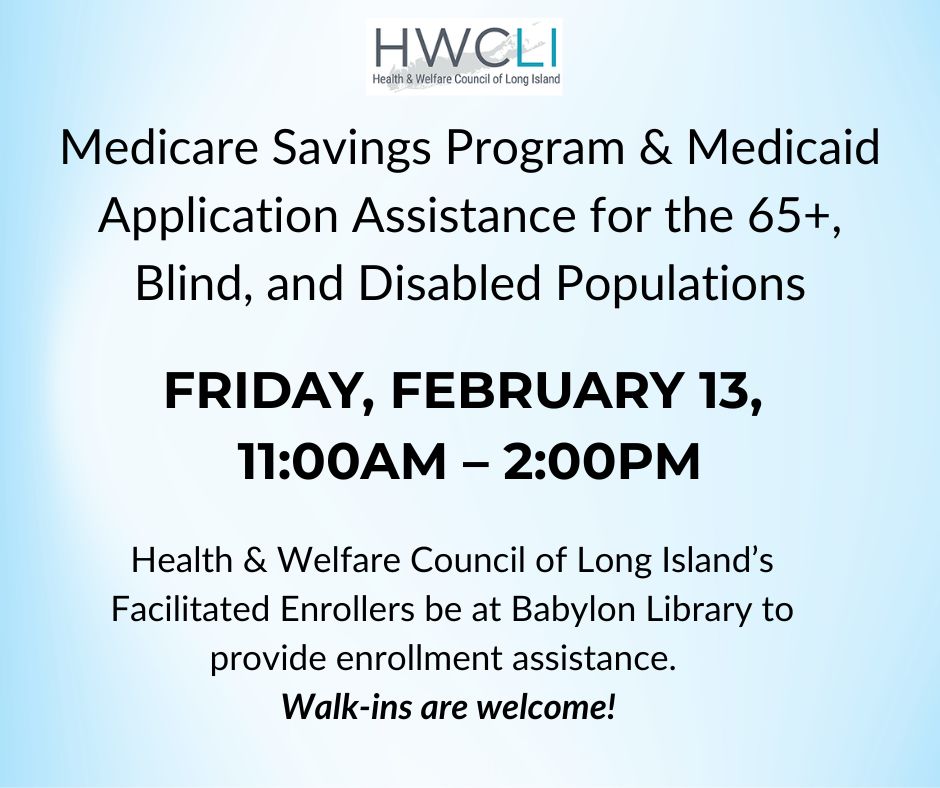 HWCLI
Health & Welfare Council of Long Island

Medicare Savings Program & Medicaid Application Assistance for the 65+, Blind, and Disabled Populations

FRIDAY, FEBRUARY 13, 11:00AM – 2:00PM

Health & Welfare Council of Long Island's Facilitated Enrollers be at Babylon Library to provide enrollment assistance.
Walk-ins are welcome!